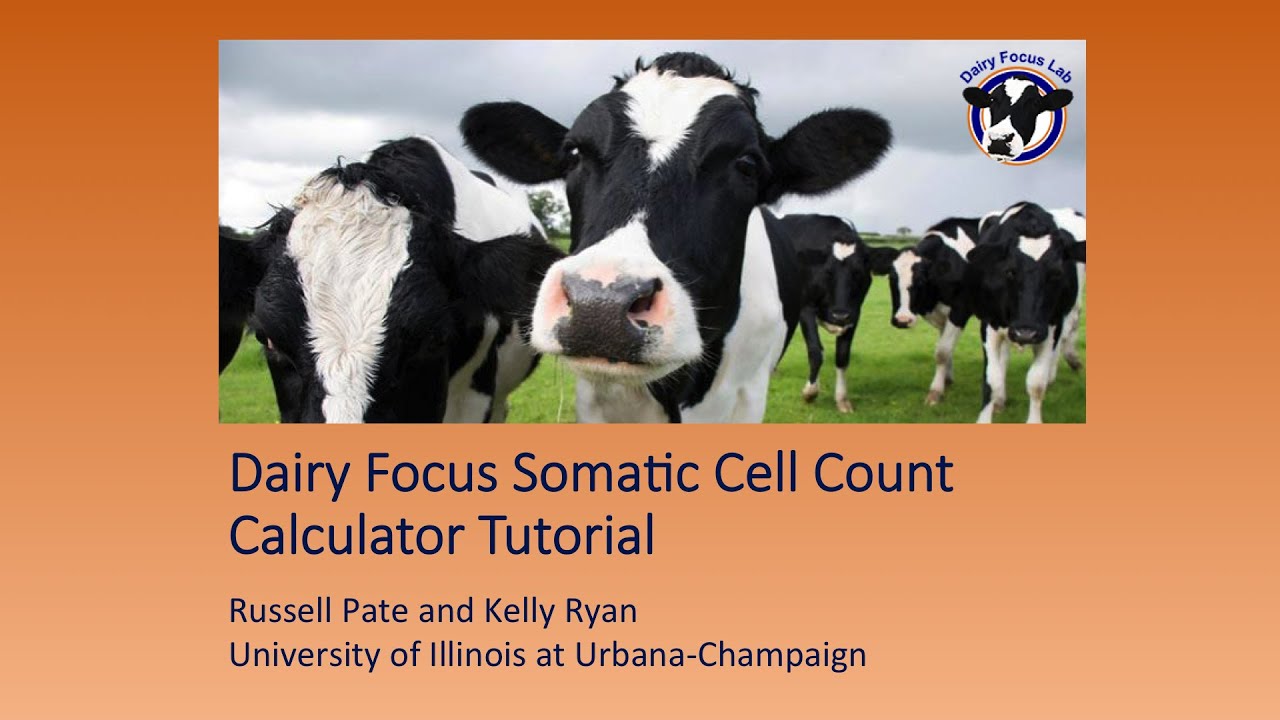 Dairy Focus Lab

Dairy Focus Somatic Cell Count Calculator Tutorial

Russell Pate and Kelly Ryan
University of Illinois at Urbana-Champaign